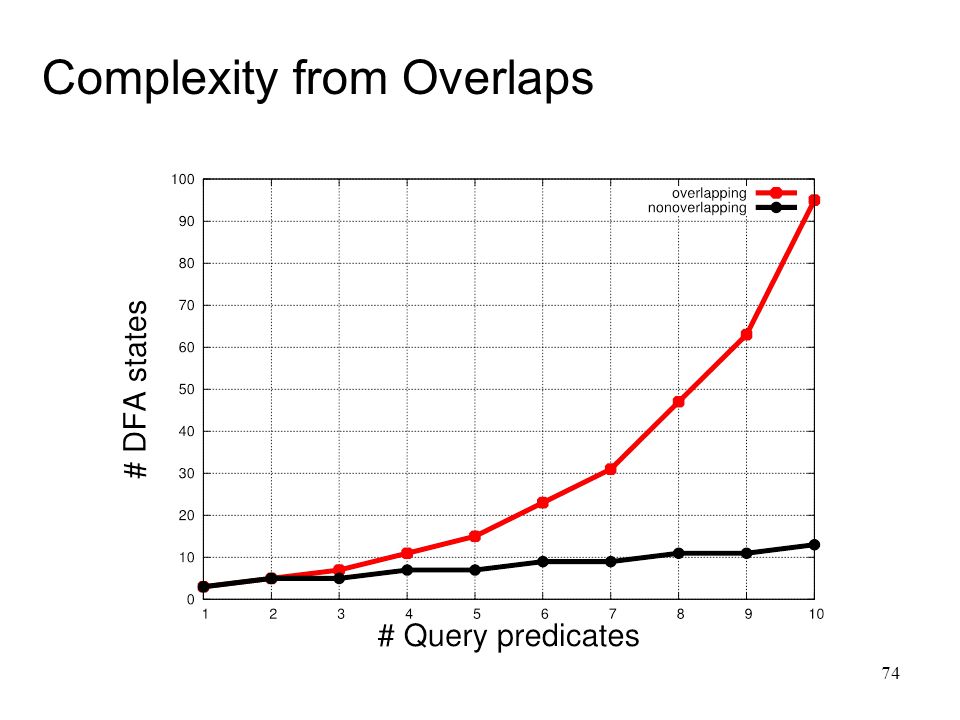 Complexity from Overlaps

overlapping
nonoverlapping

# DFA states

100
90
80
70
60
50
40
30
20
10
0

1 2 3 4 5 6 7 8 9 10

# Query predicates

74